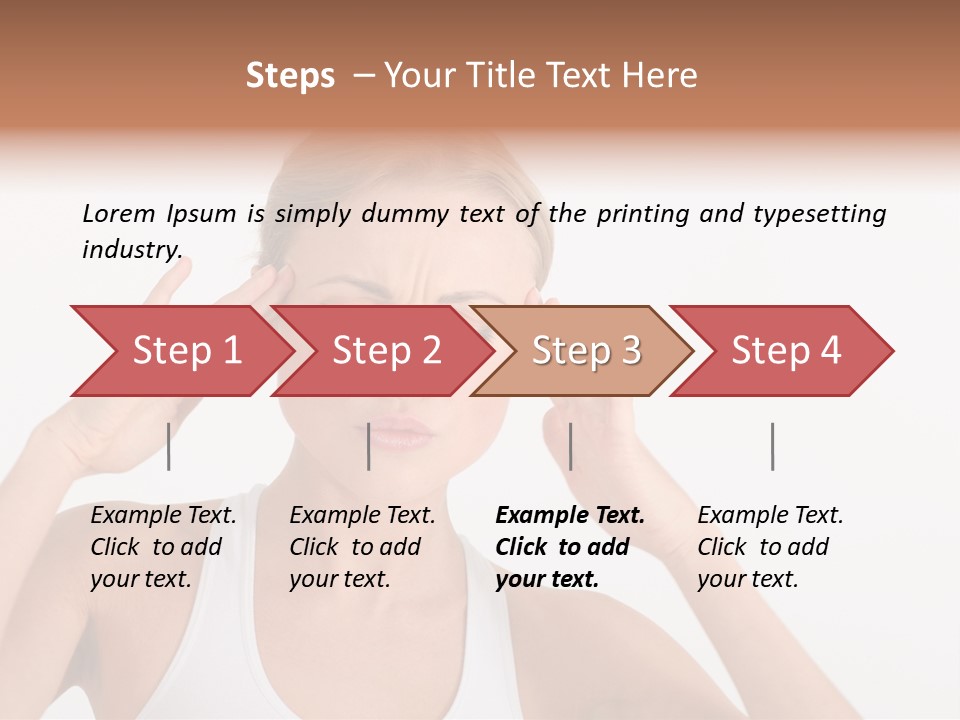 Steps – Your Title Text Here

Lorem Ipsum is simply dummy text of the printing and typesetting industry.

Step 1

Step 2

Step 3

Step 4

Example Text. Click to add your text.

Example Text. Click to add your text.

Example Text. Click to add your text.

Example Text. Click to add your text.